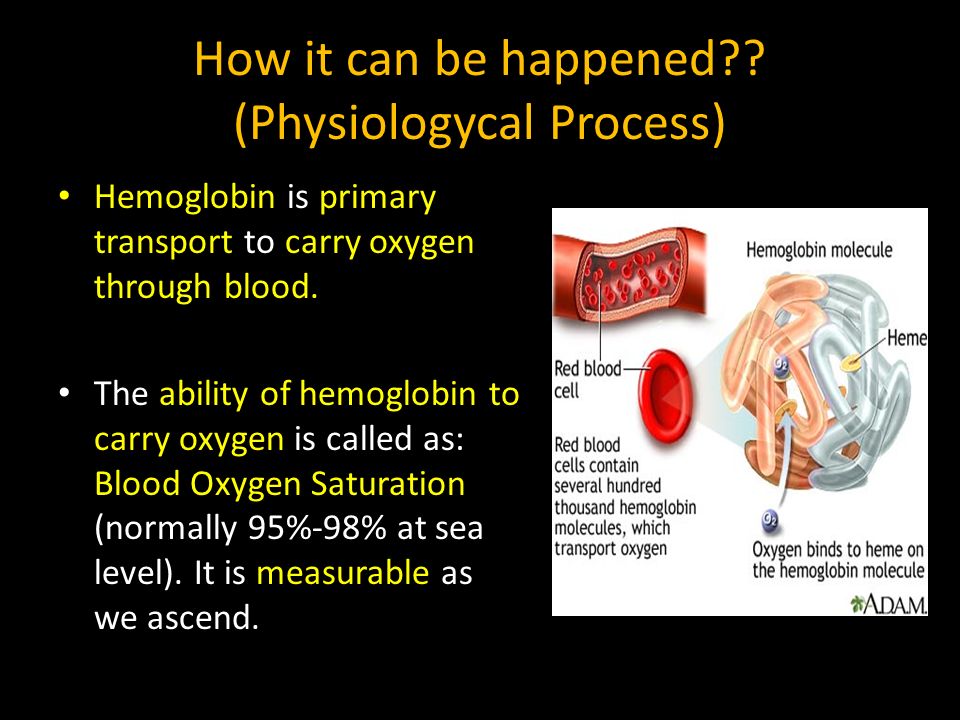 How it can be happened??
(Physiologycal Process)

• Hemoglobin is primary transport to carry oxygen through blood.

• The ability of hemoglobin to carry oxygen is called as: Blood Oxygen Saturation (normally 95%-98% at sea level). It is measurable as we ascend.

Hemoglobin molecule

Heme

Red blood cell

Red blood cells contain several hundred thousand hemoglobin molecules, which transport oxygen

$O_2$

$O_2$

Oxygen binds to heme on the hemoglobin molecule

ADAM.